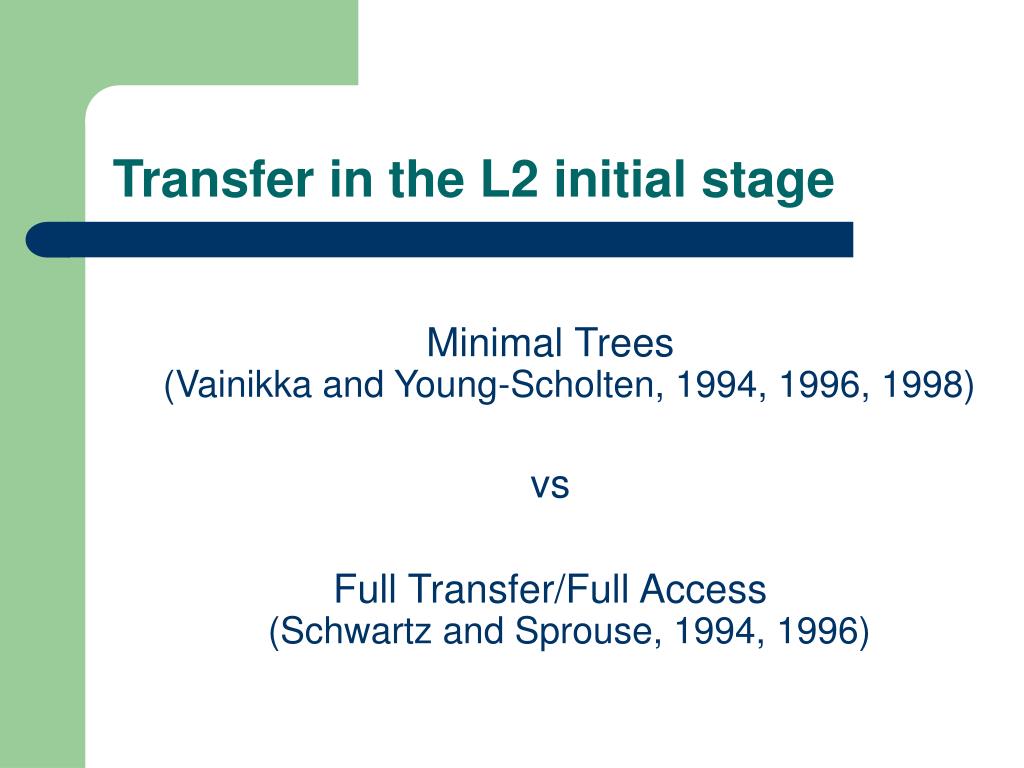 Transfer in the L2 initial stage

Minimal Trees
(Vainikka and Young-Scholten, 1994, 1996, 1998)

vs

Full Transfer/Full Access
(Schwartz and Sprouse, 1994, 1996)